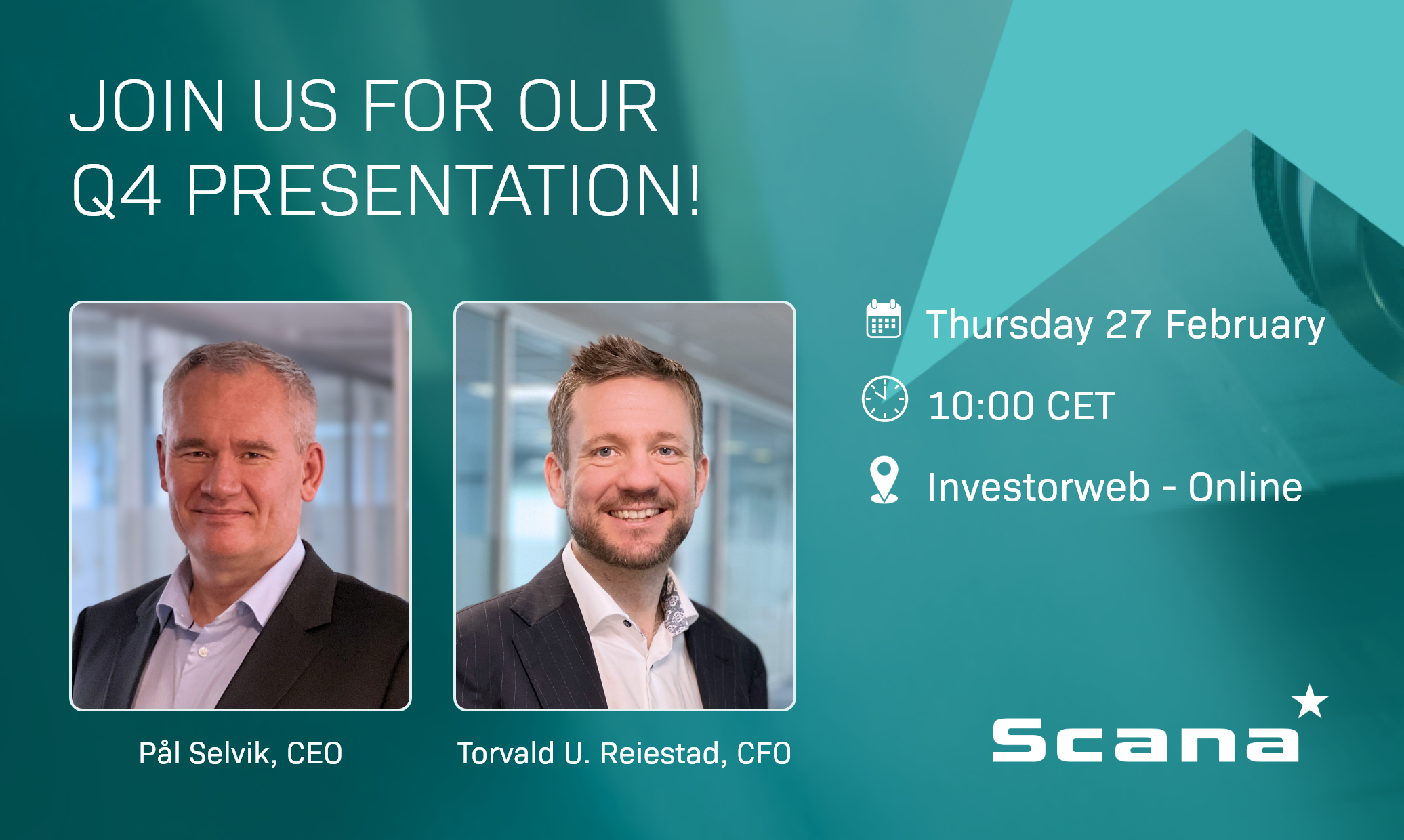 JOIN US FOR OUR Q4 PRESENTATION!

Thursday 27 February

10:00 CET

Investorweb - Online

Pål Selvik, CEO

Torvald U. Reiestad, CFO

Scana